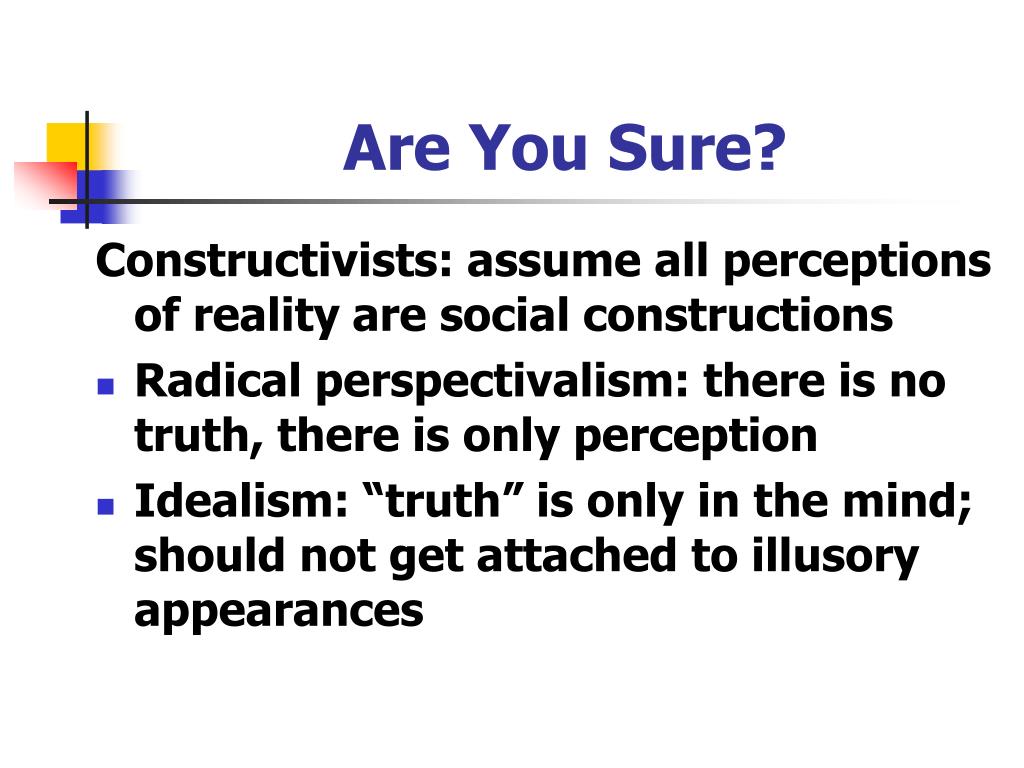 Are You Sure?

Constructivists: assume all perceptions of reality are social constructions

- Radical perspectivalism: there is no truth, there is only perception
- Idealism: “truth” is only in the mind; should not get attached to illusory appearances